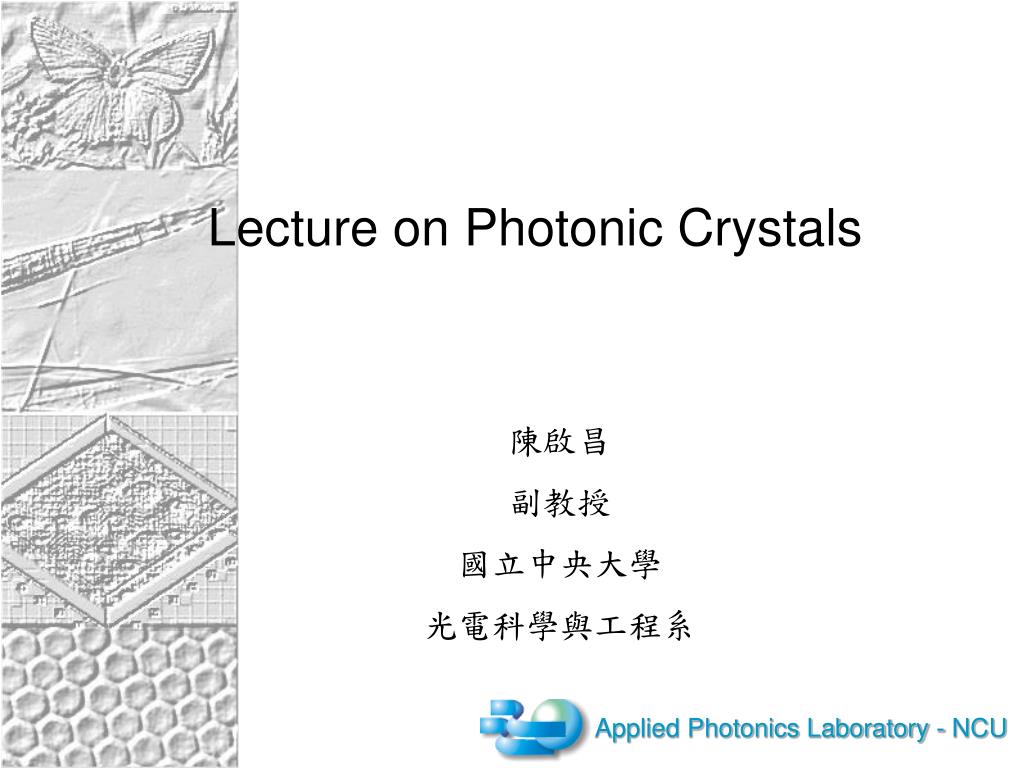 Lecture on Photonic Crystals

陳啟昌

副教授

國立中央大學

光電科學與工程系

Applied Photonics Laboratory - NCU